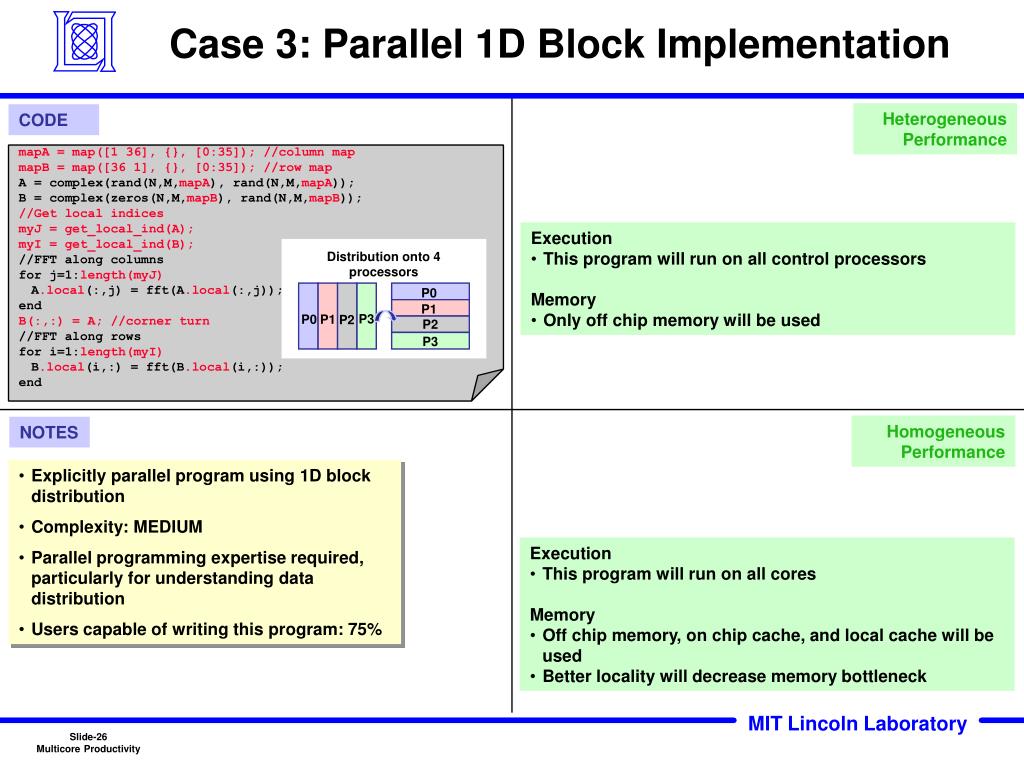 Case 3: Parallel 1D Block Implementation

CODE

mapA = map([1 36], {}, [0:35]); //column map
mapB = map([36 1], {}, [0:35]); //row map
A = complex(rand(N,M,mapA), rand(N,M,mapA));
B = complex(zeros(N,M,mapB), rand(N,M,mapB));
//Get local indices
myJ = get_local_ind(A);
myI = get_local_ind(B);
//FFT along columns
for j=1:length(myJ)
  A.local(:,j) = fft(A.local(:,j));
end
B(:,:) = A; //corner turn
//FFT along rows
for i=1:length(myI)
  B.local(i,:) = fft(B.local(i,:));
end

Distribution onto 4 processors

P0 P1 P2 P3

P0
P1
P2
P3

Heterogeneous Performance

Execution
• This program will run on all control processors

Memory
• Only off chip memory will be used

NOTES

• Explicitly parallel program using 1D block distribution
• Complexity: MEDIUM
• Parallel programming expertise required, particularly for understanding data distribution
• Users capable of writing this program: 75%

Homogeneous Performance

Execution
• This program will run on all cores

Memory
• Off chip memory, on chip cache, and local cache will be used
• Better locality will decrease memory bottleneck

Slide-26
Multicore Productivity

MIT Lincoln Laboratory